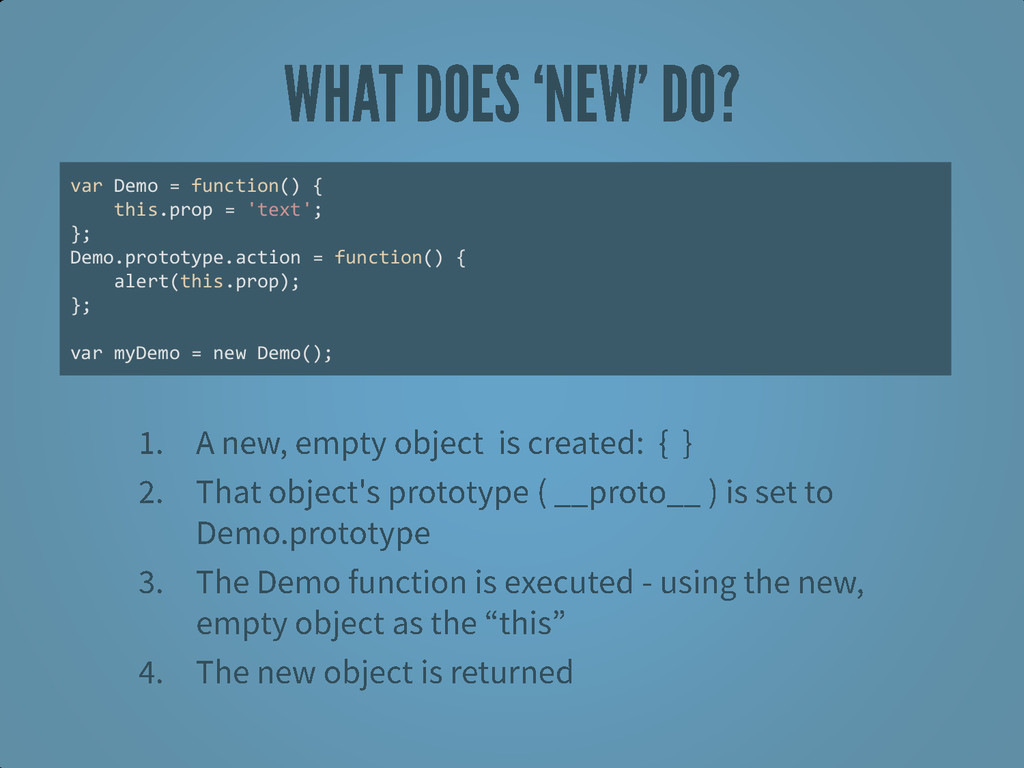 WHAT DOES ‘NEW’ DO?

var Demo = function() {
    this.prop = 'text';
};
Demo.prototype.action = function() {
    alert(this.prop);
};

var myDemo = new Demo();

1. A new, empty object is created: { }
2. That object's prototype ( __proto__ ) is set to Demo.prototype
3. The Demo function is executed - using the new, empty object as the “this”
4. The new object is returned